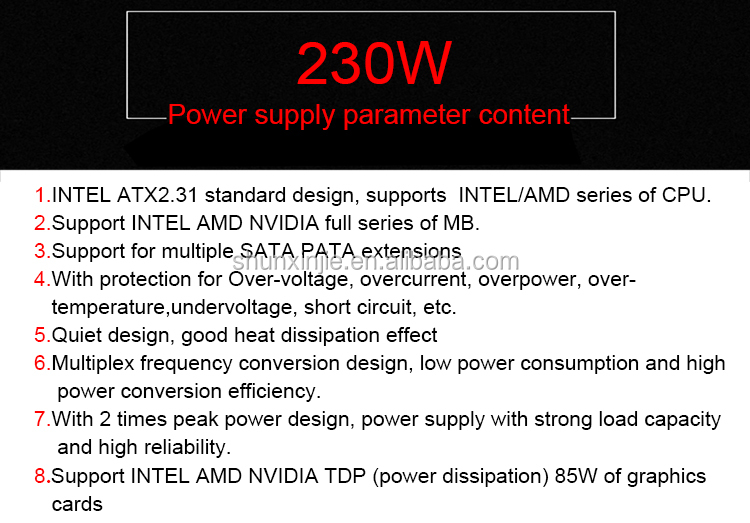 230W
Power supply parameter content

1.INTEL ATX2.31 standard design, supports INTEL/AMD series of CPU.
2.Support INTEL AMD NVIDIA full series of MB.
3.Support for multiple SATA PATA extensions
shunxinjie.en.alibaba.com
4.With protection for Over-voltage, overcurrent, overpower, over-temperature,undervoltage, short circuit, etc.
5.Quiet design, good heat dissipation effect
6.Multiplex frequency conversion design, low power consumption and high power conversion efficiency.
7.With 2 times peak power design, power supply with strong load capacity and high reliability.
8.Support INTEL AMD NVIDIA TDP (power dissipation) 85W of graphics cards